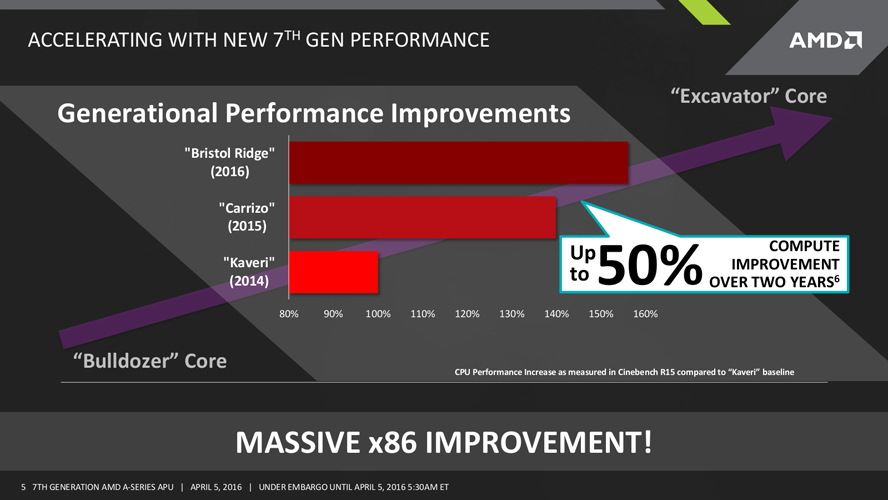 ACCELERATING WITH NEW 7$^{TH}$ GEN PERFORMANCE

AMD

"Excavator" Core

Generational Performance Improvements

"Bristol Ridge" (2016)

"Carrizo" (2015)

"Kaveri" (2014)

80% 90% 100% 110% 120% 130% 140% 150% 160%

Up to 50% COMPUTE IMPROVEMENT OVER TWO YEARS$^{6}$

"Bulldozer" Core

CPU Performance Increase as measured in Cinebench R15 compared to "Kaveri" baseline

MASSIVE x86 IMPROVEMENT!

5 7TH GENERATION AMD A-SERIES APU | APRIL 5, 2016 | UNDER EMBARGO UNTIL APRIL 5, 2016 5:30AM ET